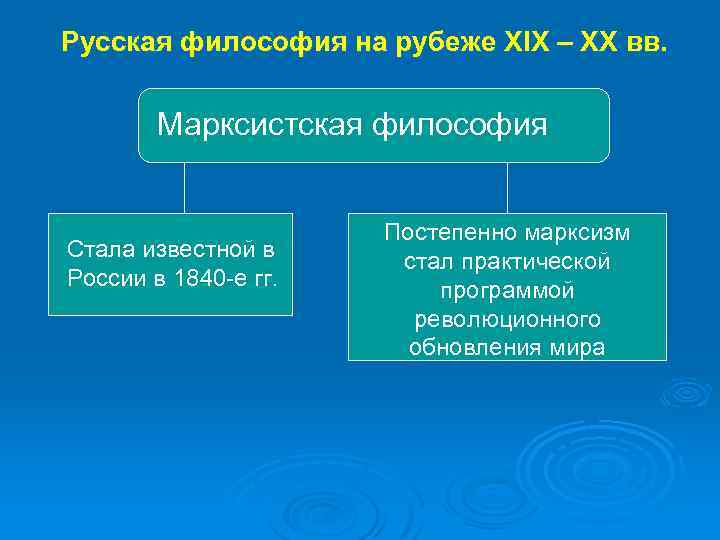 Русская философия на рубеже XIX – XX вв.

Марксистская философия

Стала известной в России в 1840-е гг.

Постепенно марксизм стал практической программой революционного обновления мира